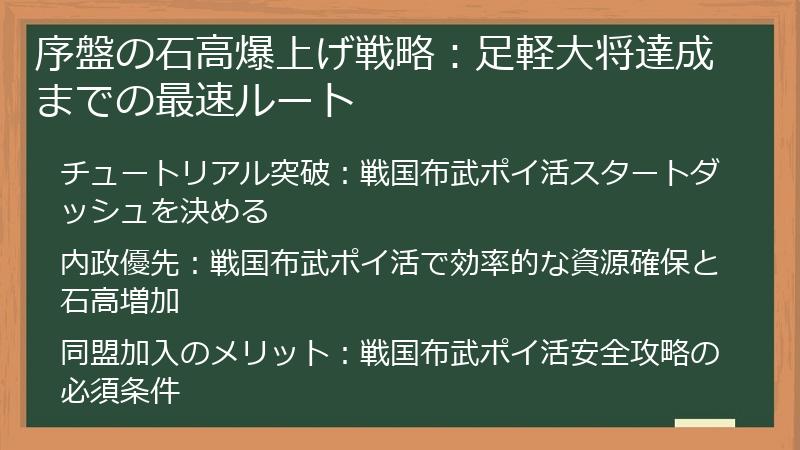 序盤の石高爆上げ戦略：足軽大将達成までの最速ルート

チュートリアル突破：戦国布武ポイ活スタートダッシュを決める

内政優先：戦国布武ポイ活で効率的な資源確保と石高増加

同盟加入のメリット：戦国布武ポイ活安全攻略の必須条件